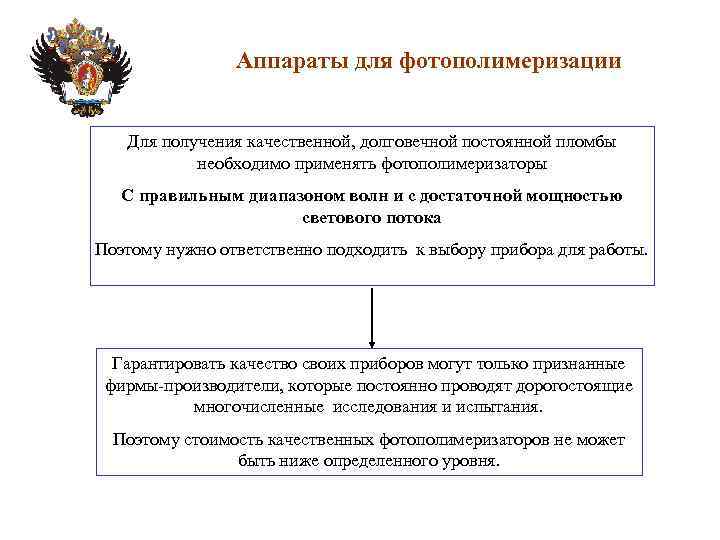 Аппараты для фотополимеризации

Для получения качественной, долговечной постоянной пломбы необходимо применять фотополимеризаторы

С правильным диапазоном волн и с достаточной мощностью светового потока

Поэтому нужно ответственно подходить к выбору прибора для работы.

Гарантировать качество своих приборов могут только признанные фирмы-производители, которые постоянно проводят дорогостоящие многочисленные исследования и испытания.

Поэтому стоимость качественных фотополимеризаторов не может быть ниже определенного уровня.